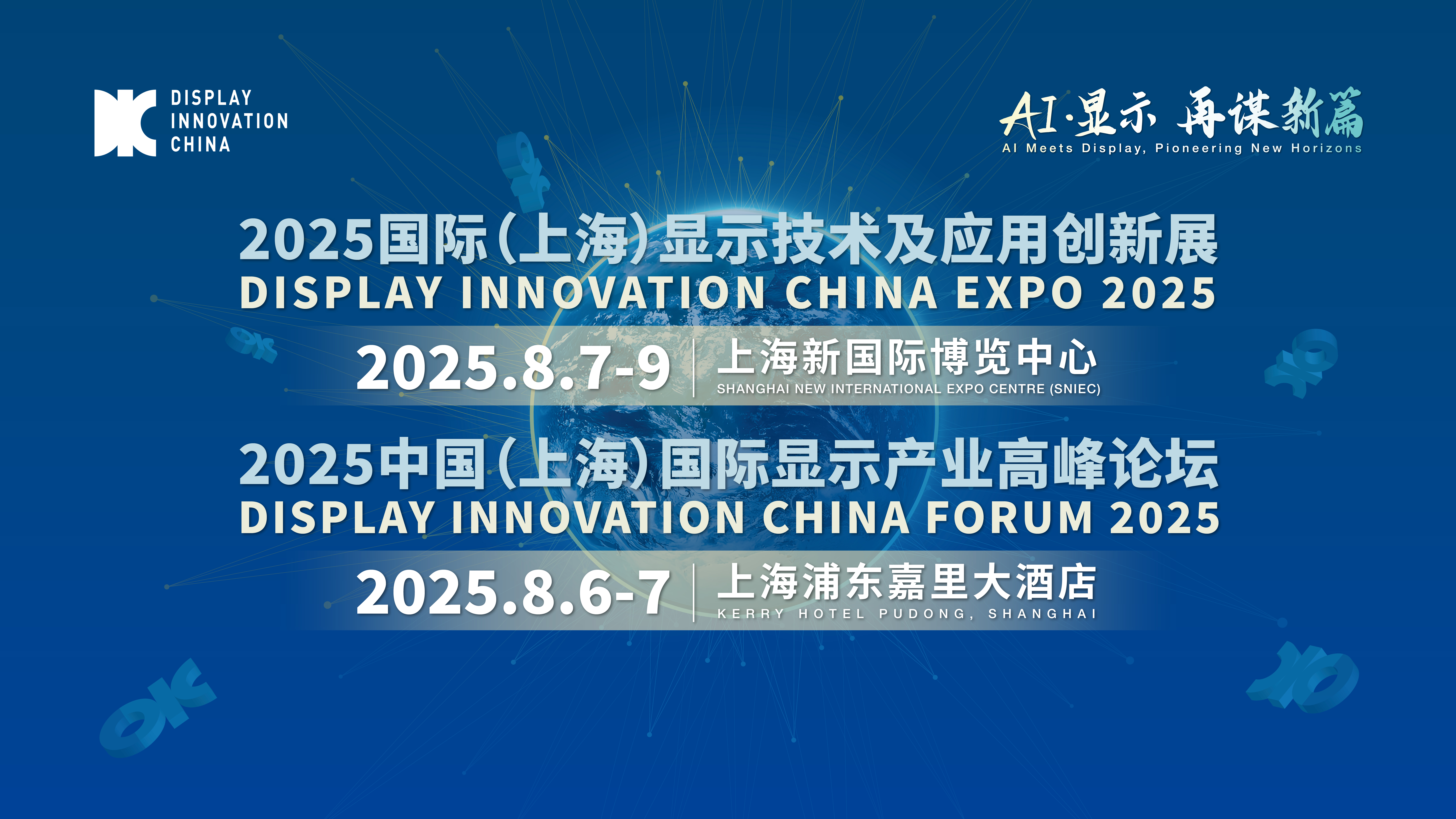 DISPLAY INNOVATION CHINA

AI·显示 再谋新篇
AI Meets Display, Pioneering New Horizons

2025国际(上海)显示技术及应用创新展
DISPLAY INNOVATION CHINA EXPO 2025

2025.8.7-9 | 上海新国际博览中心
SHANGHAI NEW INTERNATIONAL EXPO CENTRE (SNIEC)

2025中国(上海)国际显示产业高峰论坛
DISPLAY INNOVATION CHINA FORUM 2025

2025.8.6-7 | 上海浦东嘉里大酒店
KERRY HOTEL PUDONG, SHANGHAI